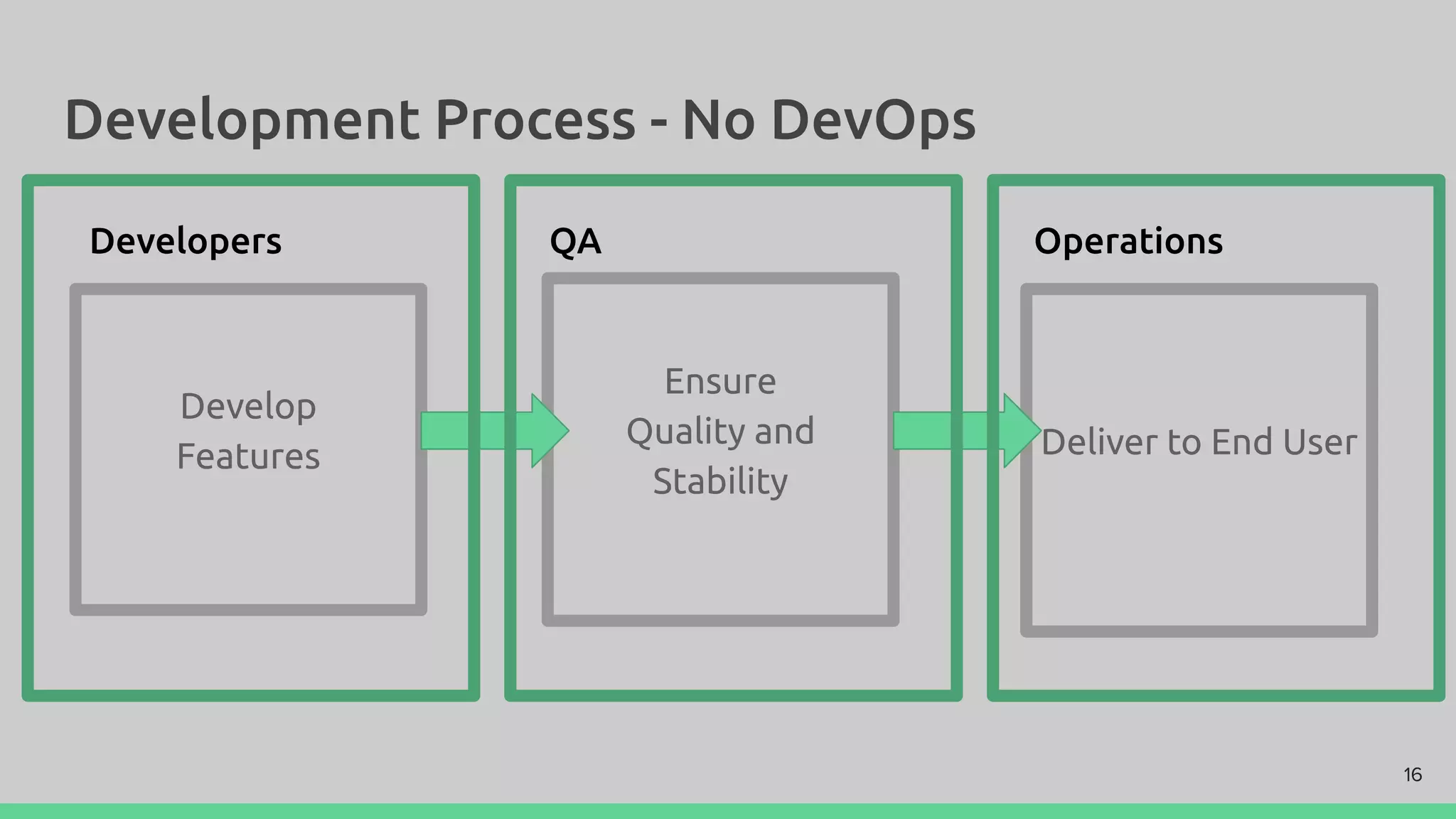 Development Process - No DevOps

Developers

Develop Features

QA

Ensure Quality and Stability

Operations

Deliver to End User

16